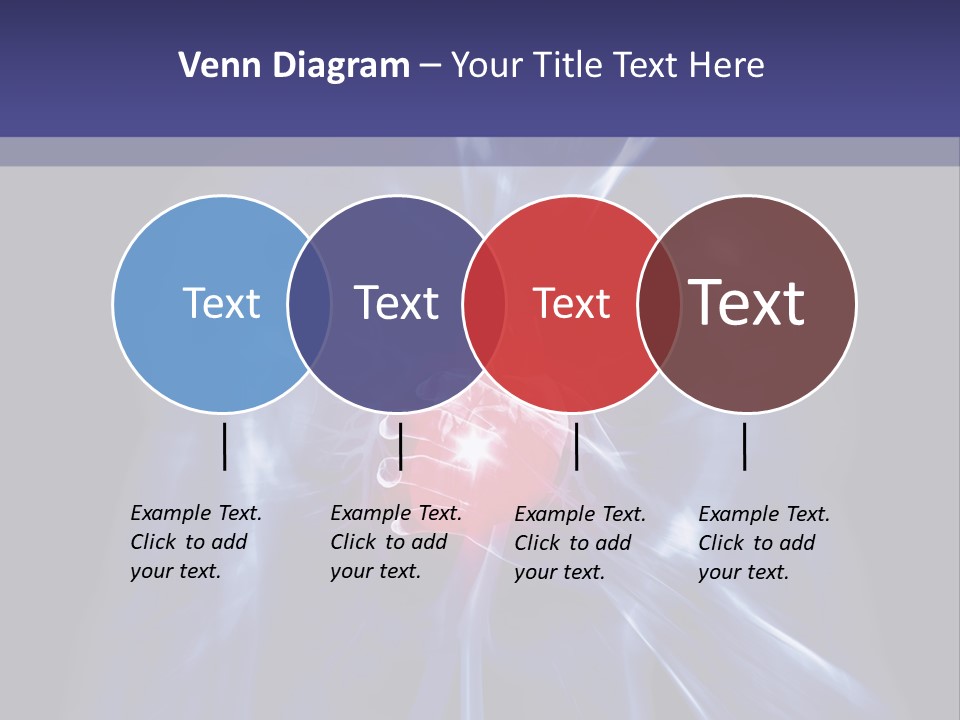 Venn Diagram – Your Title Text Here

Text

Text

Text

Text

Example Text. Click to add your text.

Example Text. Click to add your text.

Example Text. Click to add your text.

Example Text. Click to add your text.